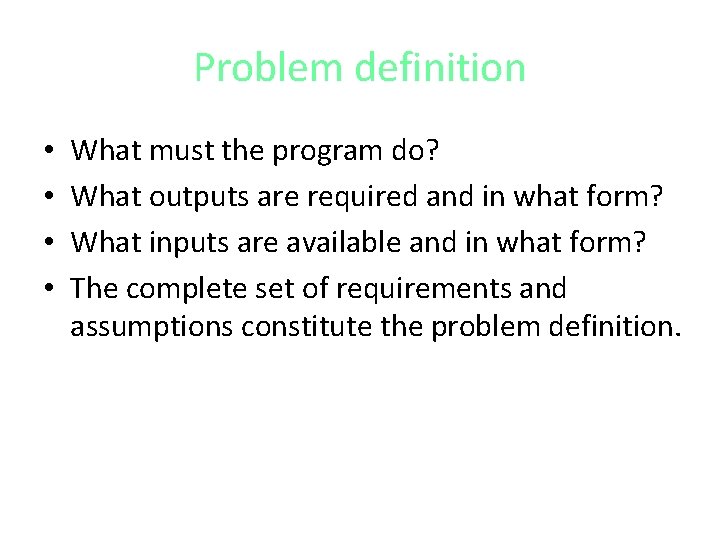 Problem definition

• What must the program do?
• What outputs are required and in what form?
• What inputs are available and in what form?
• The complete set of requirements and assumptions constitute the problem definition.